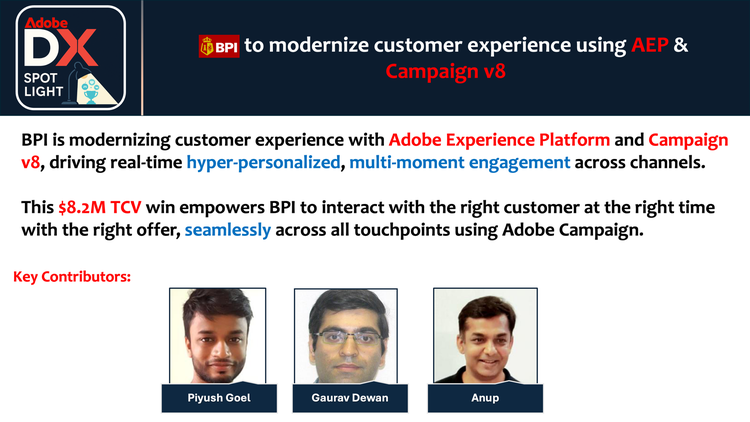 Adobe DX SPOT LIGHT

BPI to modernize customer experience using AEP & Campaign v8

BPI is modernizing customer experience with Adobe Experience Platform and Campaign v8, driving real-time hyper-personalized, multi-moment engagement across channels.

This $8.2M TCV win empowers BPI to interact with the right customer at the right time with the right offer, seamlessly across all touchpoints using Adobe Campaign.

Key Contributors:

Piyush Goel

Gaurav Dewan

Anup